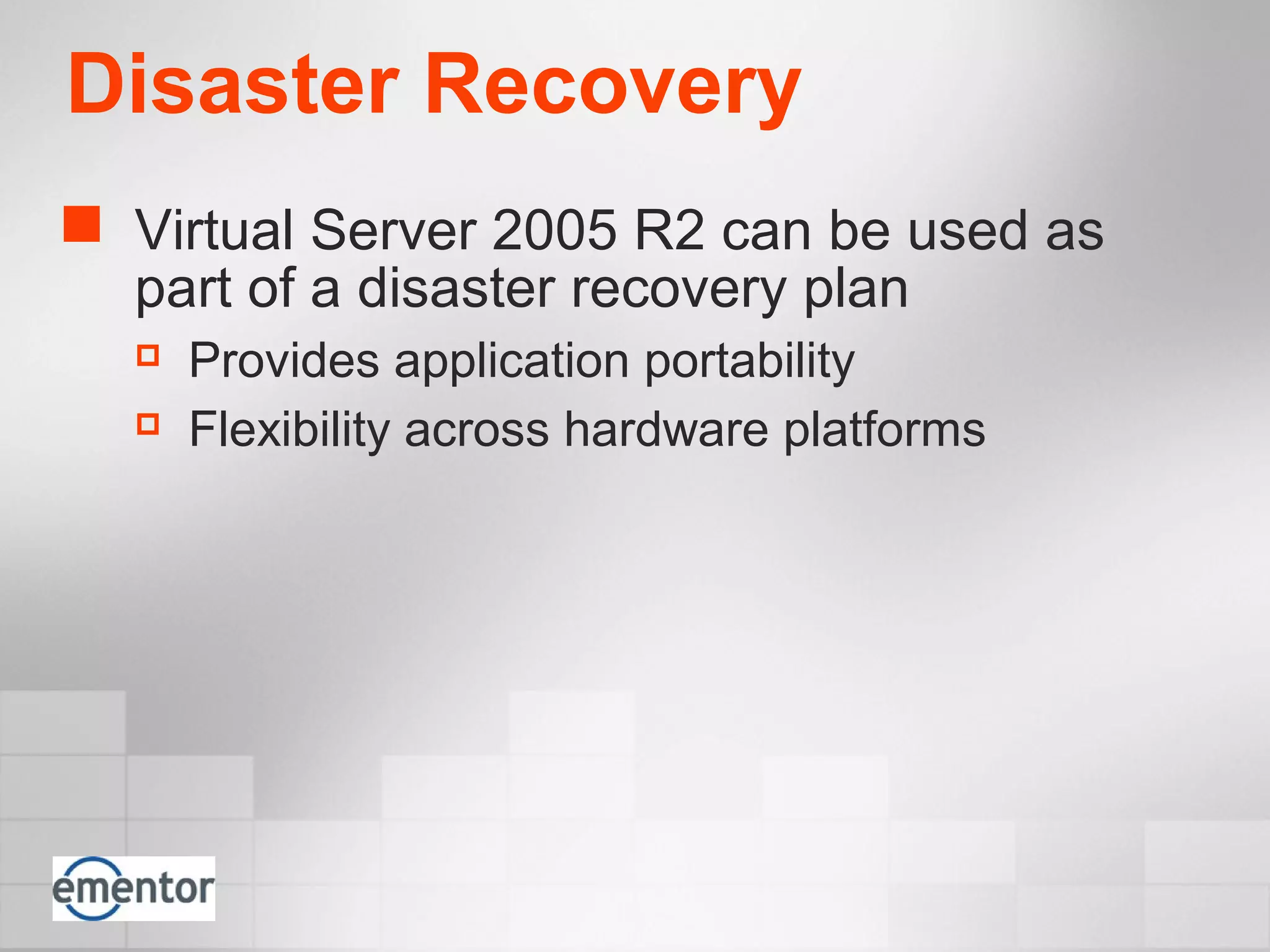 Disaster Recovery

Virtual Server 2005 R2 can be used as part of a disaster recovery plan

Provides application portability

Flexibility across hardware platforms

ementor